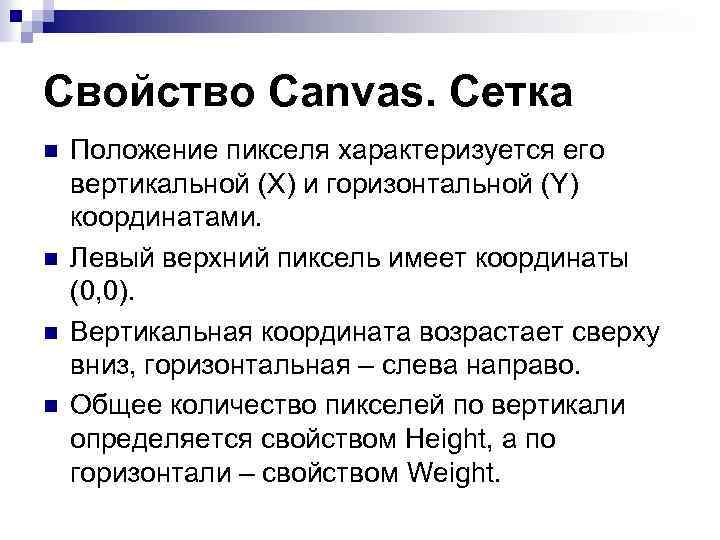 Свойство Canvas. Сетка

Положение пикселя характеризуется его вертикальной (X) и горизонтальной (Y) координатами.

Левый верхний пиксель имеет координаты (0,0).

Вертикальная координата возрастает сверху вниз, горизонтальная – слева направо.

Общее количество пикселей по вертикали определяется свойством Height, а по горизонтали – свойством Weight.